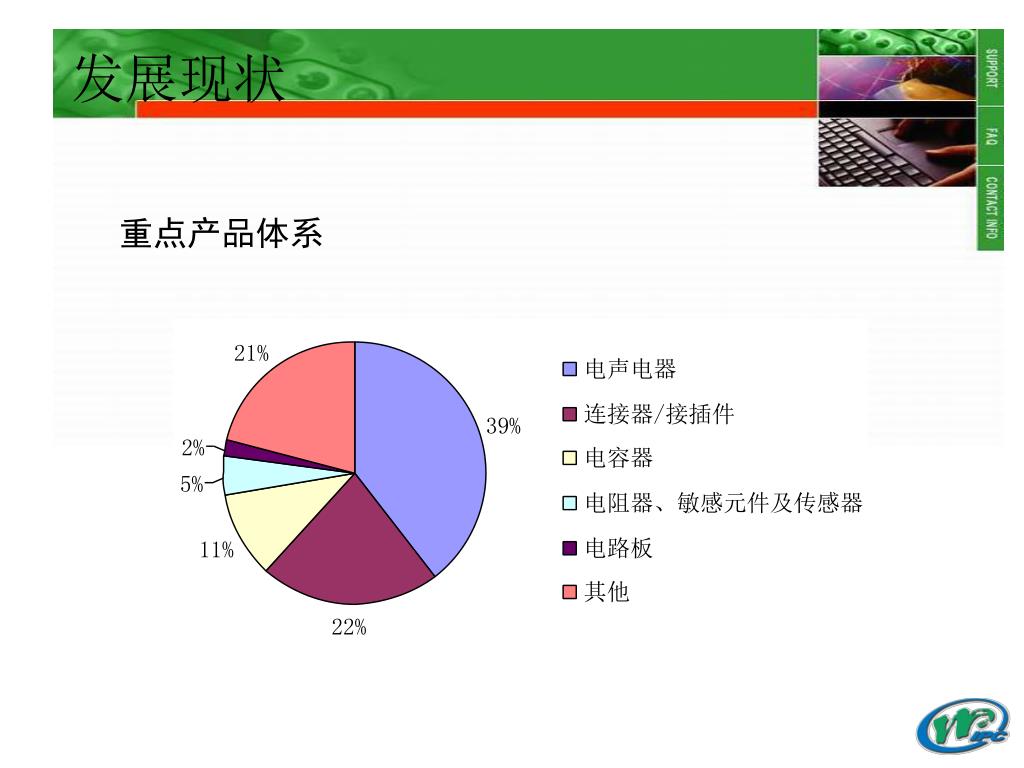 发展现状

SUPPORT
FAQ
CONTACT INFO

重点产品体系

21%
39%
2%
5%
11%
22%

电声电器
连接器/接插件
电容器
电阻器、敏感元件及传感器
电路板
其他